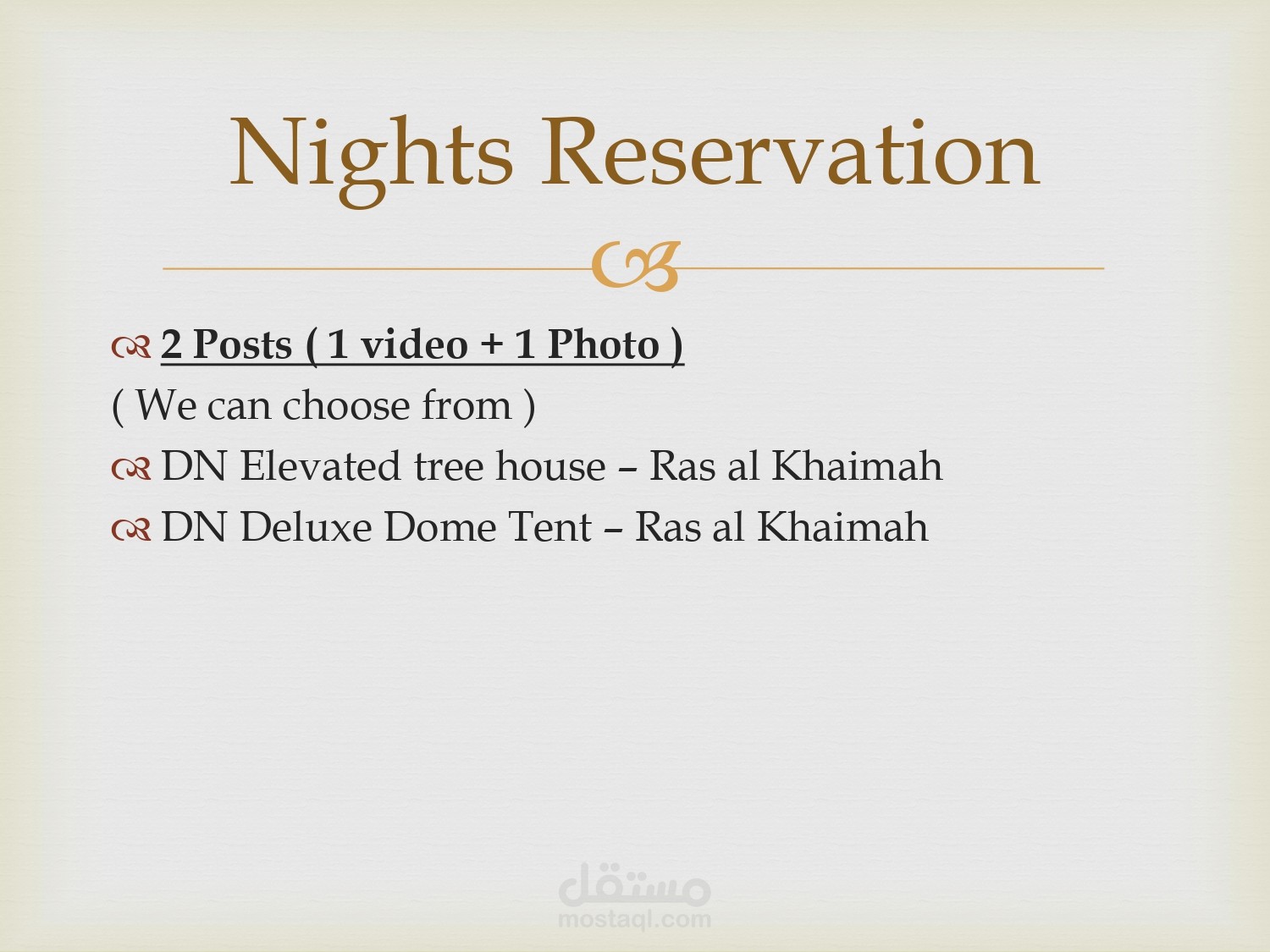 Nights Reservation

2 Posts ( 1 video + 1 Photo )
( We can choose from )
DN Elevated tree house – Ras al Khaimah
DN Deluxe Dome Tent – Ras al Khaimah

مستقل
mostaql.com